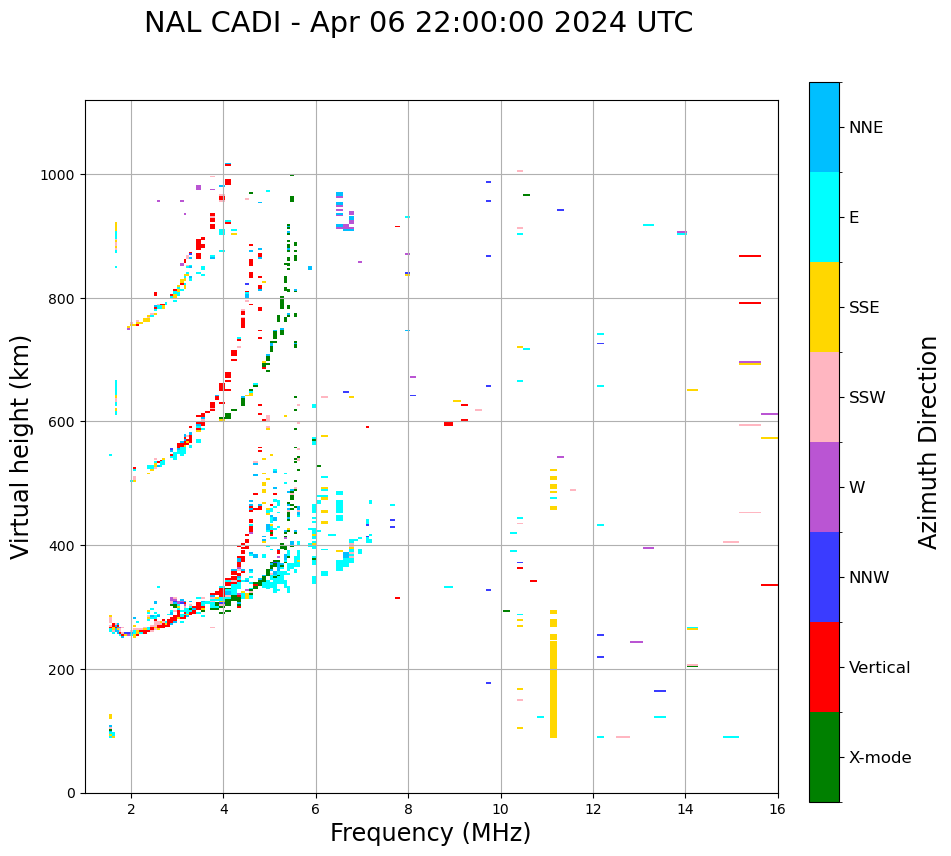 NAL CADI - Apr 06 22:00:00 2024 UTC

Virtual height (km)

1000
800
600
400
200
0

2
4
6
8
10
12
14
16

Frequency (MHz)

NNE
E
SSE
SSW
W
NNW
Vertical
X-mode

Azimuth Direction